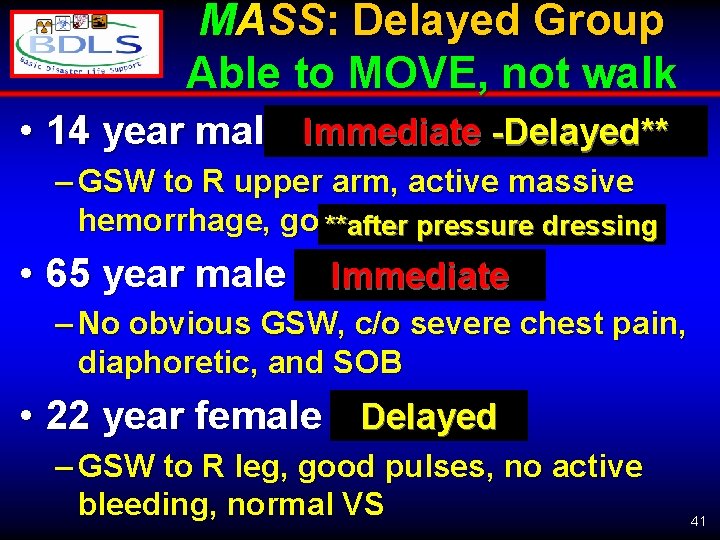 BDLS
Basic Disaster Life Support

MASS: Delayed Group
Able to MOVE, not walk

• 14 year mal Immediate -Delayed**
– GSW to R upper arm, active massive hemorrhage, go **after pressure dressing

• 65 year male Immediate
– No obvious GSW, c/o severe chest pain, diaphoretic, and SOB

• 22 year female Delayed
– GSW to R leg, good pulses, no active bleeding, normal VS

41